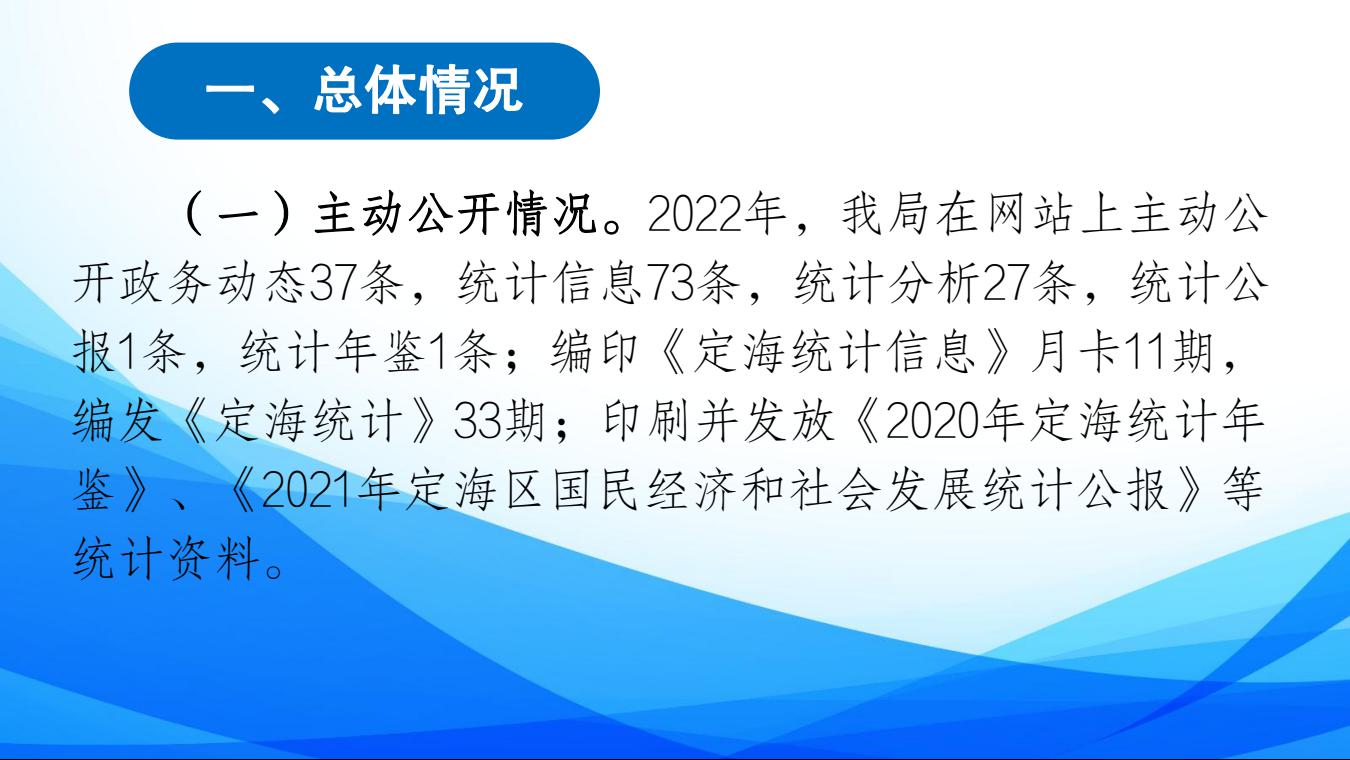 一、总体情况

（一）主动公开情况。2022年，我局在网站上主动公开政务动态37条，统计信息73条，统计分析27条，统计公报1条，统计年鉴1条；编印《定海统计信息》月卡11期，编发《定海统计》33期；印刷并发放《2020年定海统计年鉴》、《2021年定海区国民经济和社会发展统计公报》等统计资料。